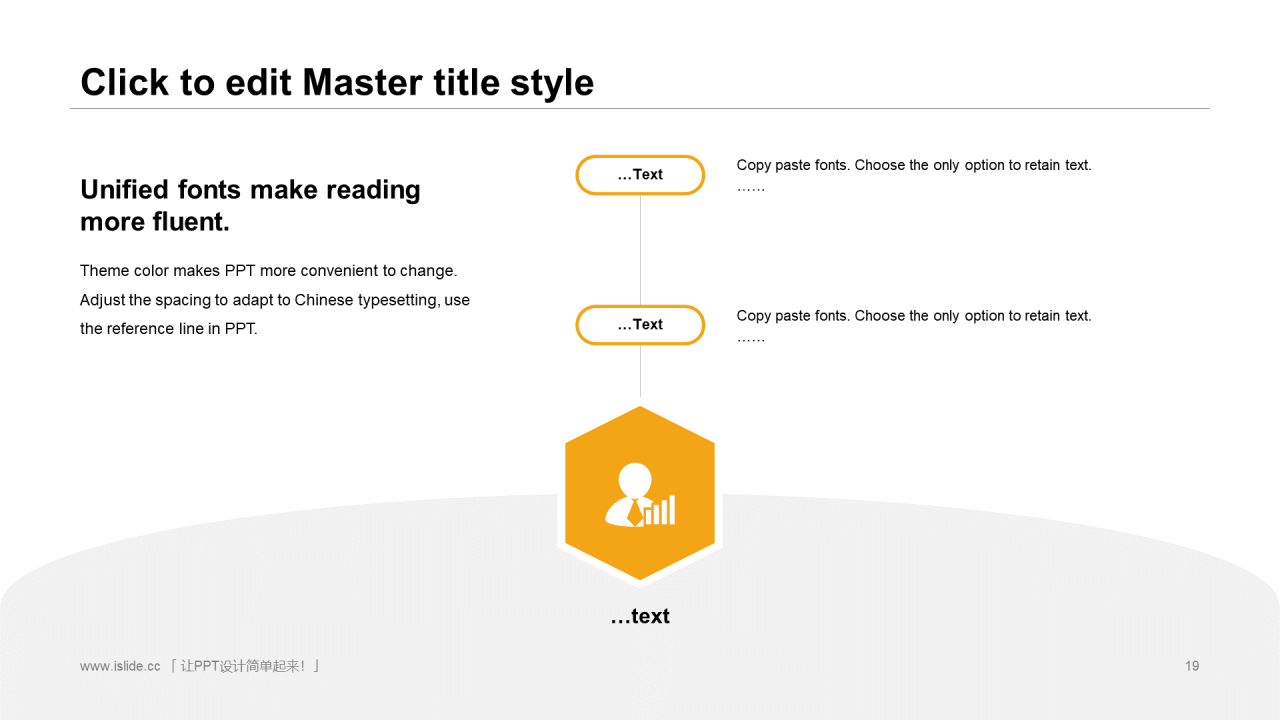 Click to edit Master title style

Unified fonts make reading more fluent.

Theme color makes PPT more convenient to change. Adjust the spacing to adapt to Chinese typesetting, use the reference line in PPT.

…Text

Copy paste fonts. Choose the only option to retain text. ……

…Text

Copy paste fonts. Choose the only option to retain text. ……

…text

www.islide.cc 「 让PPT设计简单起来！」

19